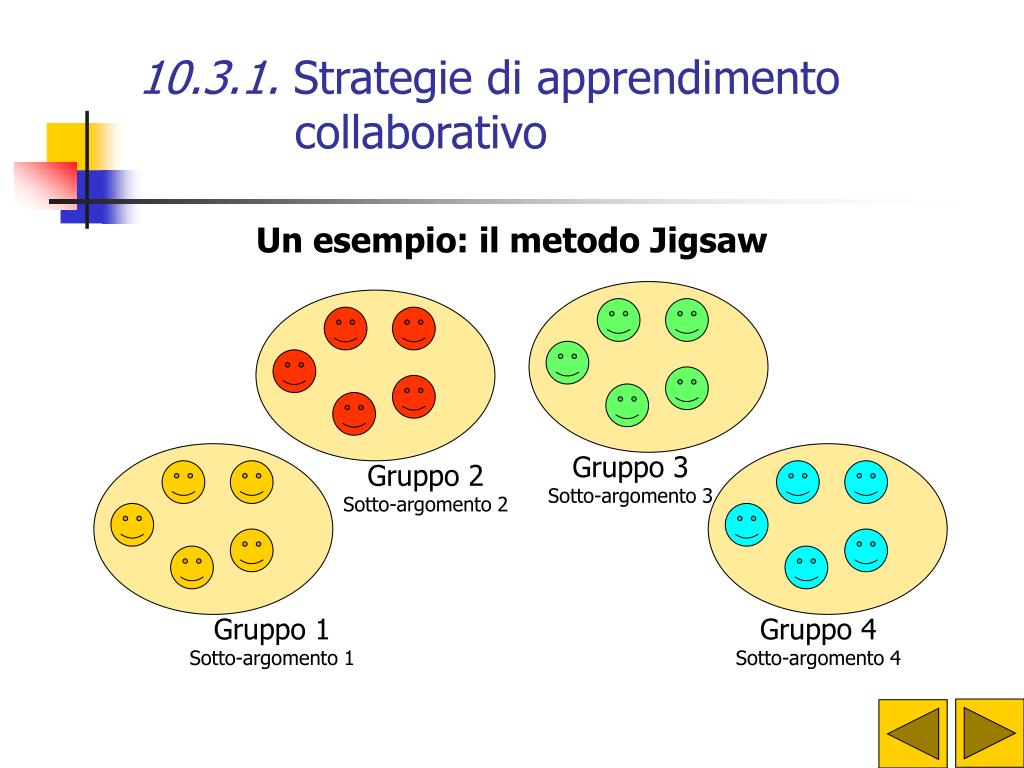 10.3.1. Strategie di apprendimento collaborativo

Un esempio: il metodo Jigsaw

Gruppo 2
Sotto-argomento 2

Gruppo 3
Sotto-argomento 3

Gruppo 1
Sotto-argomento 1

Gruppo 4
Sotto-argomento 4